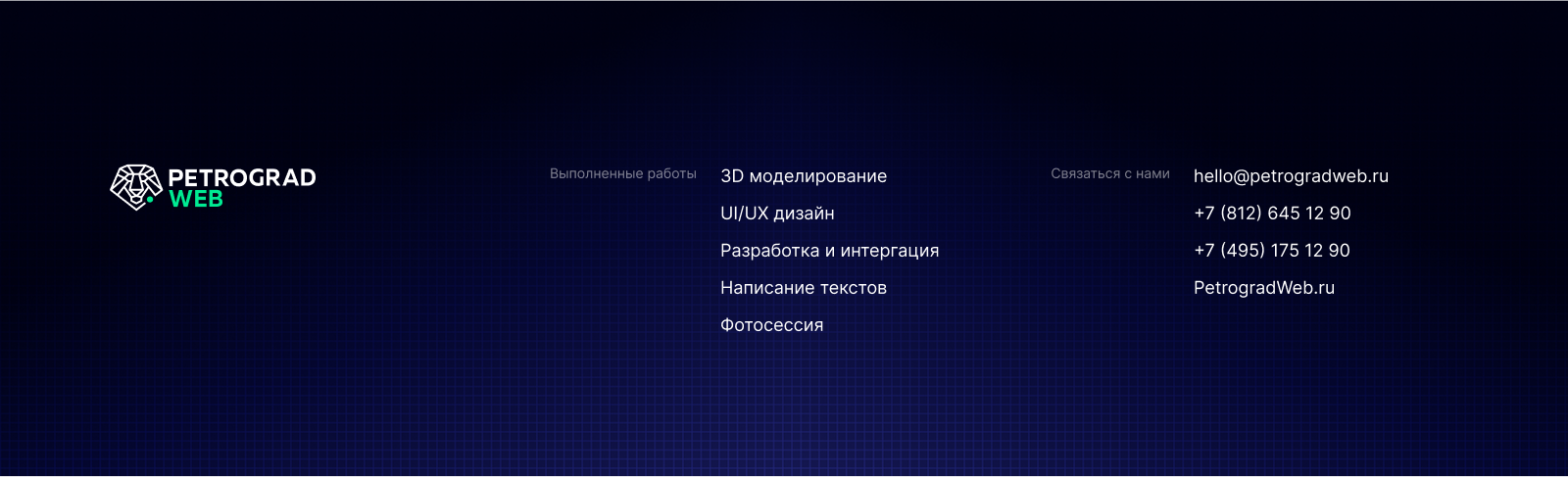 PETROGRAD WEB

Выполненные работы

3D моделирование

UI/UX дизайн

Разработка и интергация

Написание текстов

Фотосессия

Связаться с нами

hello@petrogradweb.ru

+7 (812) 645 12 90

+7 (495) 175 12 90

PetrogradWeb.ru